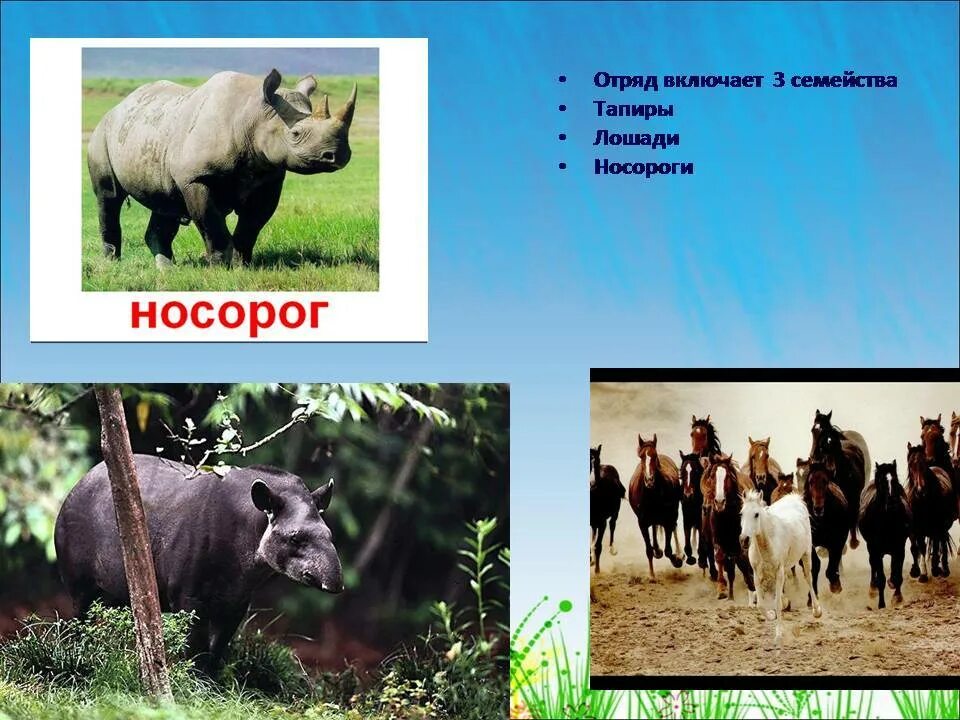 носорог

• Отряд включает 3 семейства
• Тапиры
• Лошади
• Носороги